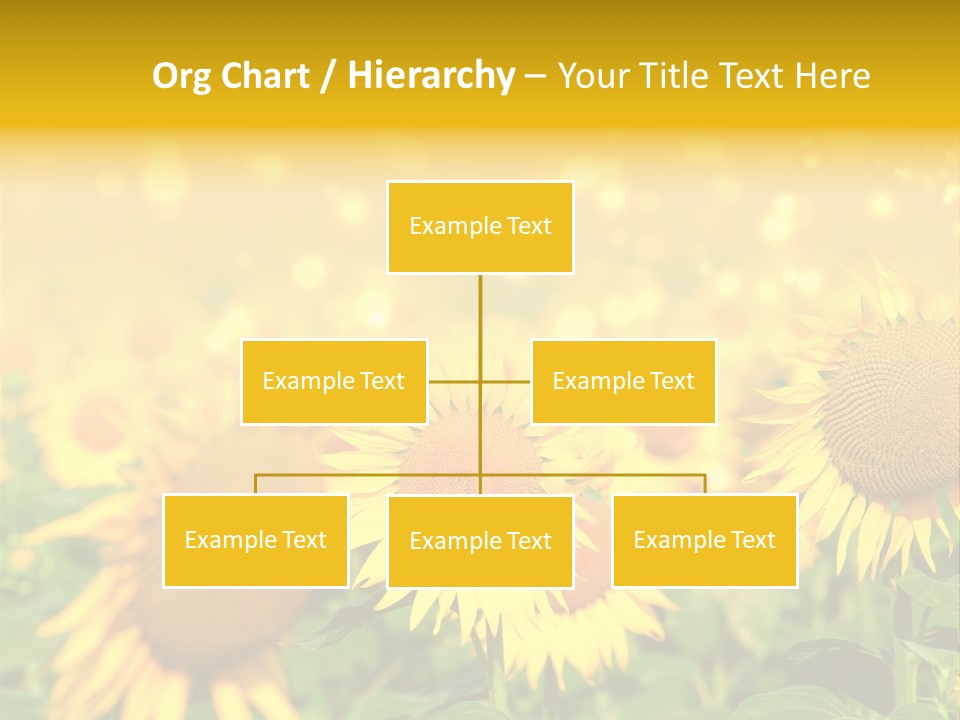 Org Chart / Hierarchy – Your Title Text Here

Example Text

Example Text

Example Text

Example Text

Example Text

Example Text